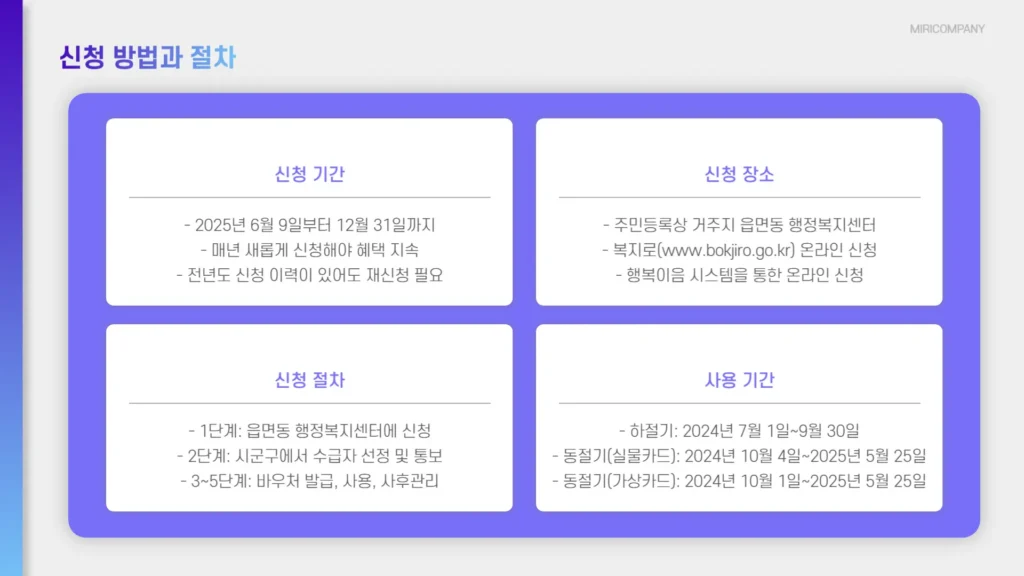 MIRICOMPANY

신청 방법과 절차

신청 기간

- 2025년 6월 9일부터 12월 31일까지
- 매년 새롭게 신청해야 혜택 지속
- 전년도 신청 이력이 있어도 재신청 필요

신청 장소

- 주민등록상 거주지 읍면동 행정복지센터
- 복지로(www.bokjiro.go.kr) 온라인 신청
- 행복이음 시스템을 통한 온라인 신청

신청 절차

- 1단계: 읍면동 행정복지센터에 신청
- 2단계: 시군구에서 수급자 선정 및 통보
- 3~5단계: 바우처 발급, 사용, 사후관리

사용 기간

- 하절기: 2024년 7월 1일~9월 30일
- 동절기(실물카드): 2024년 10월 4일~2025년 5월 25일
- 동절기(가상카드): 2024년 10월 1일~2025년 5월 25일